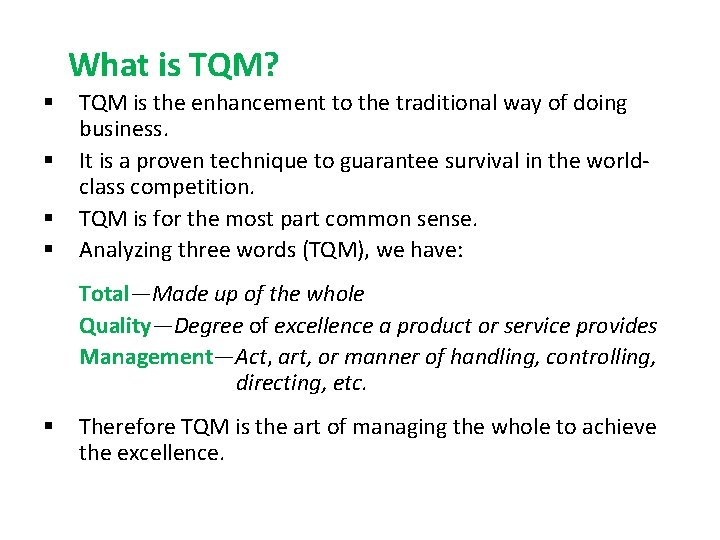 What is TQM?

▪ TQM is the enhancement to the traditional way of doing business.
▪ It is a proven technique to guarantee survival in the world-class competition.
▪ TQM is for the most part common sense.
▪ Analyzing three words (TQM), we have:

Total—Made up of the whole
Quality—Degree of excellence a product or service provides
Management—Act, art, or manner of handling, controlling, directing, etc.

▪ Therefore TQM is the art of managing the whole to achieve the excellence.